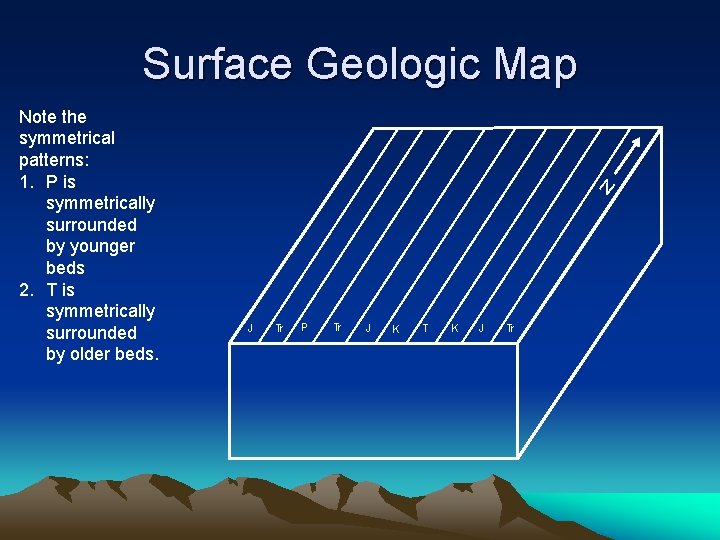 Surface Geologic Map

Note the symmetrical patterns:
1. P is symmetrically surrounded by younger beds
2. T is symmetrically surrounded by older beds.

N

J Tr P Tr J K T K J Tr